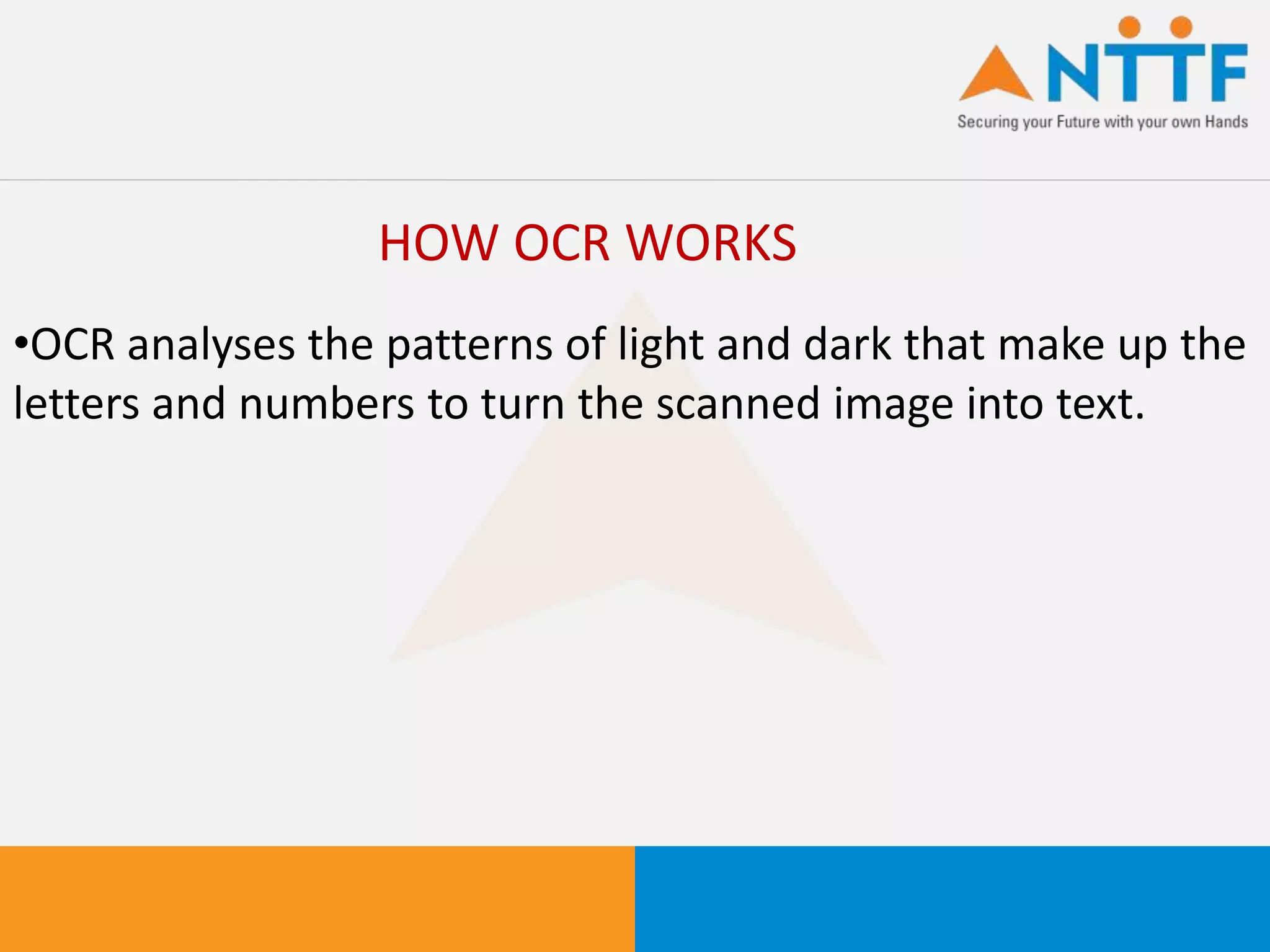 NTTF
Securing your Future with your own Hands

HOW OCR WORKS

•OCR analyses the patterns of light and dark that make up the letters and numbers to turn the scanned image into text.